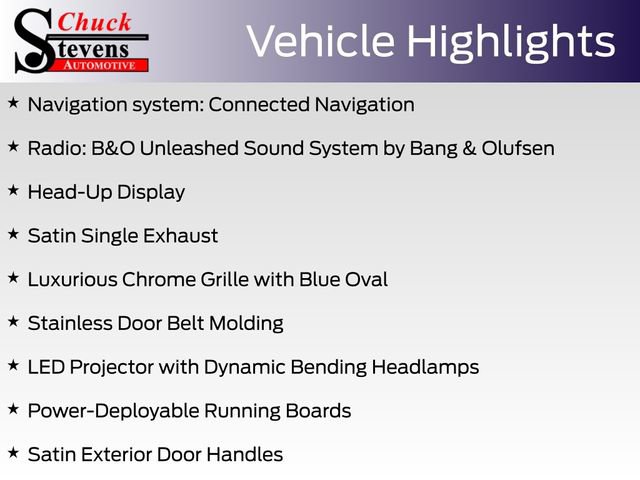 Chuck
Stevens
AUTOMOTIVE

Vehicle Highlights

★ Navigation system: Connected Navigation

★ Radio: B&O Unleashed Sound System by Bang & Olufsen

★ Head-Up Display

★ Satin Single Exhaust

★ Luxurious Chrome Grille with Blue Oval

★ Stainless Door Belt Molding

★ LED Projector with Dynamic Bending Headlamps

★ Power-Deployable Running Boards

★ Satin Exterior Door Handles